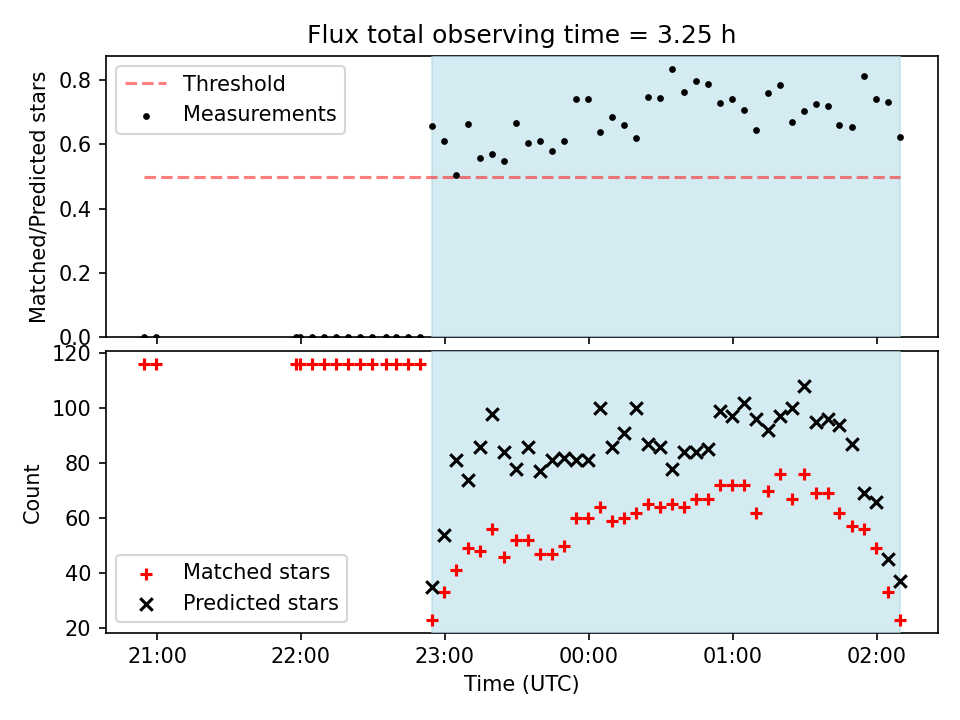 Flux total observing time = 3.25 h

Threshold
Measurements

Matched/Predicted stars
0.8
0.6
0.4
0.2
0.0

120
100
80
60
40
20
Count

Matched stars
Predicted stars

21:00
22:00
23:00
00:00
01:00
02:00
Time (UTC)